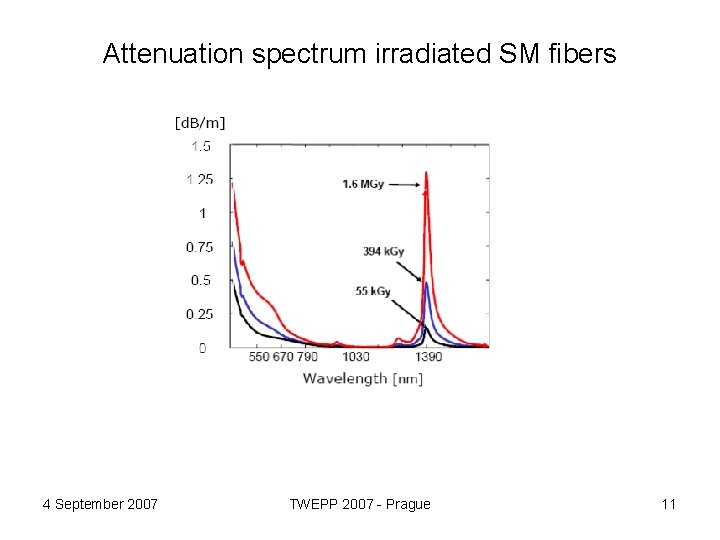 Attenuation spectrum irradiated SM fibers

[dB/m]

1.5

1.25

1

0.75

0.5

0.25

0

1.6 MGy

394 kGy

55 kGy

550 670 790 1030 1390

Wavelength [nm]

4 September 2007

TWEPP 2007 - Prague

11